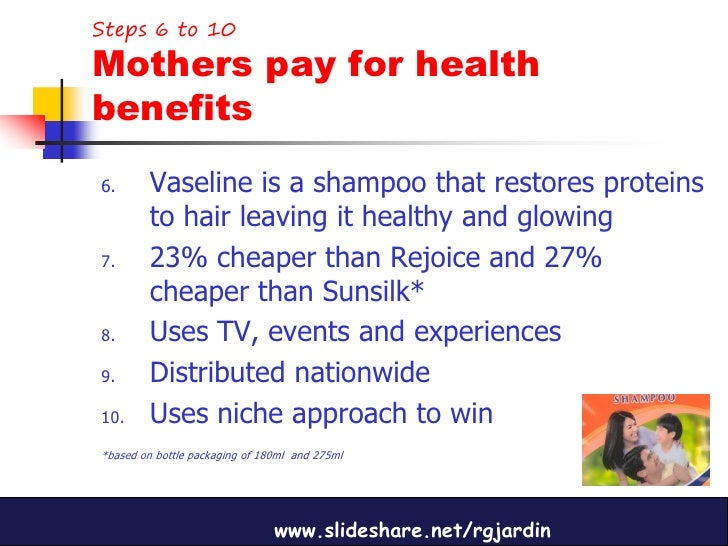 Steps 6 to 10
Mothers pay for health benefits

6. Vaseline is a shampoo that restores proteins to hair leaving it healthy and glowing
7. 23% cheaper than Rejoice and 27% cheaper than Sunsilk*
8. Uses TV, events and experiences
9. Distributed nationwide
10. Uses niche approach to win

*based on bottle packaging of 180ml and 275ml

SHAMPOO

www.slideshare.net/rgjardin